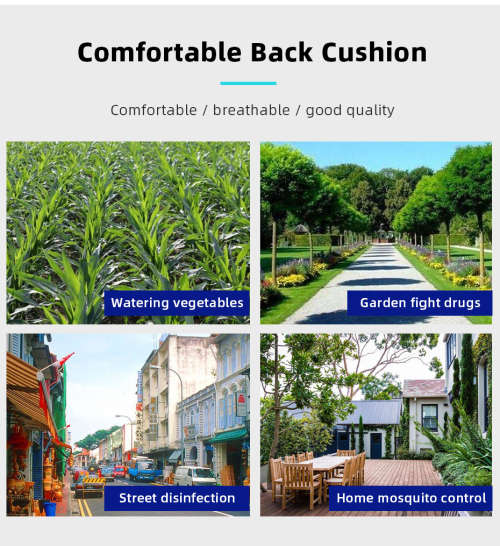 Comfortable Back Cushion

Comfortable / breathable / good quality

Watering vegetables

Garden fight drugs

Street disinfection

Home mosquito control